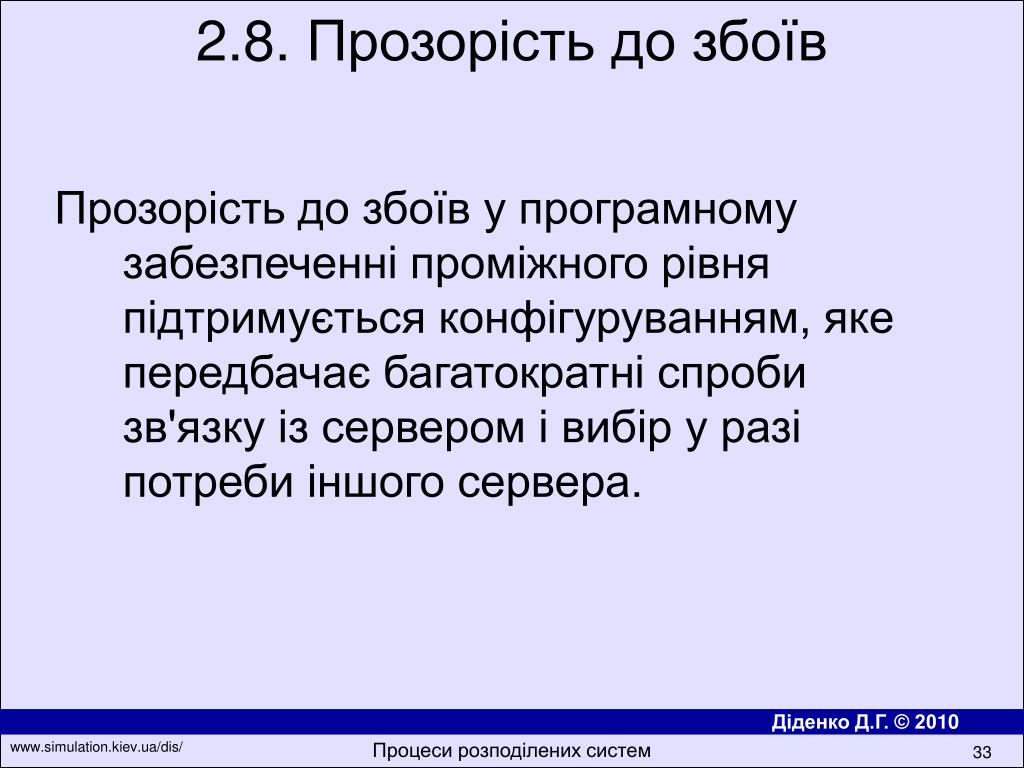 2.8. Прозорість до збоїв

Прозорість до збоїв у програмному забезпеченні проміжного рівня підтримується конфігуруванням, яке передбачає багатократні спроби зв'язку із сервером і вибір у разі потреби іншого сервера.

Діденко Д.Г. © 2010

www.simulation.kiev.ua/dis/

Процеси розподілених систем

33